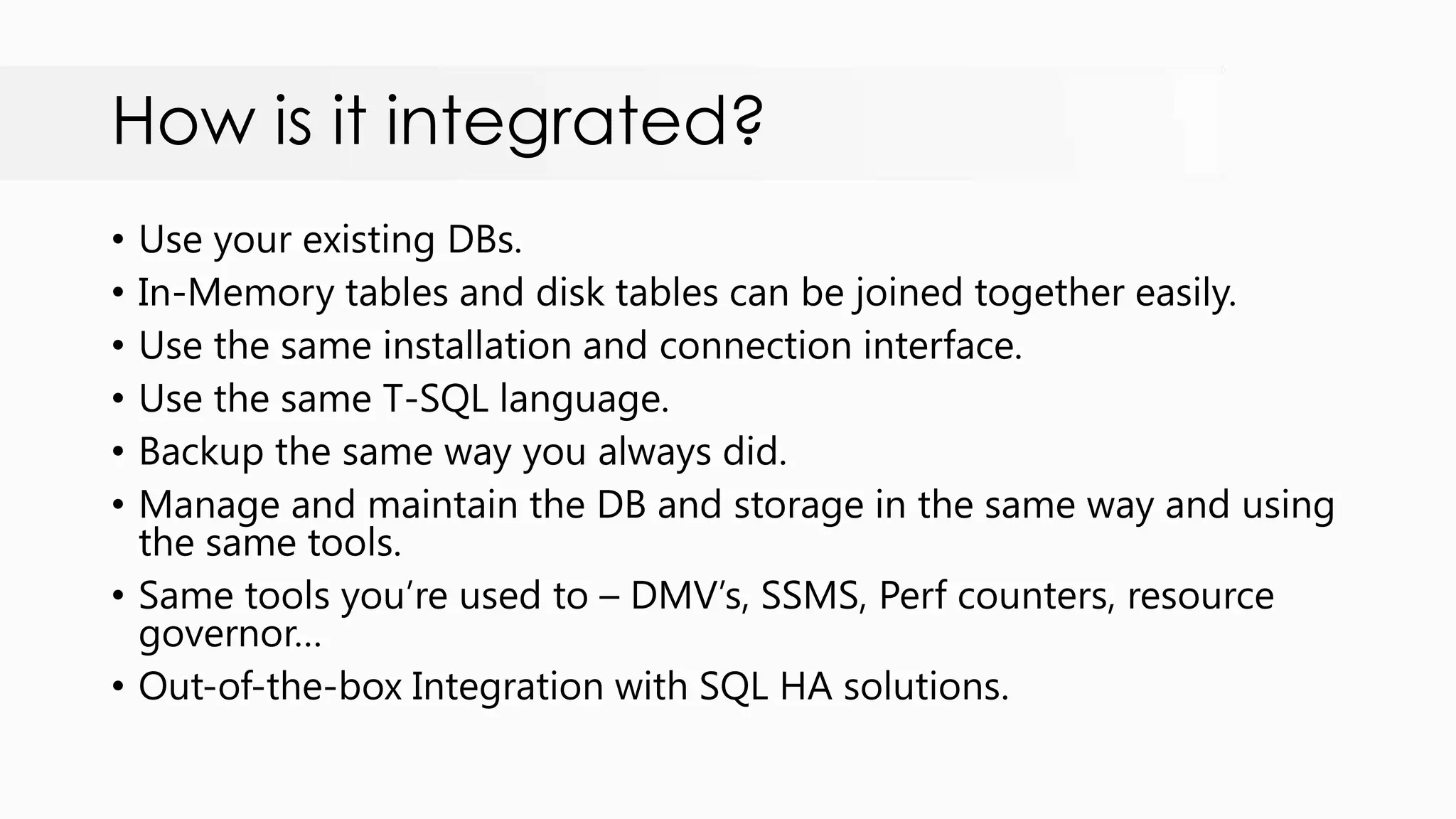 How is it integrated?

• Use your existing DBs.
• In-Memory tables and disk tables can be joined together easily.
• Use the same installation and connection interface.
• Use the same T-SQL language.
• Backup the same way you always did.
• Manage and maintain the DB and storage in the same way and using the same tools.
• Same tools you're used to – DMV's, SSMS, Perf counters, resource governor…
• Out-of-the-box Integration with SQL HA solutions.